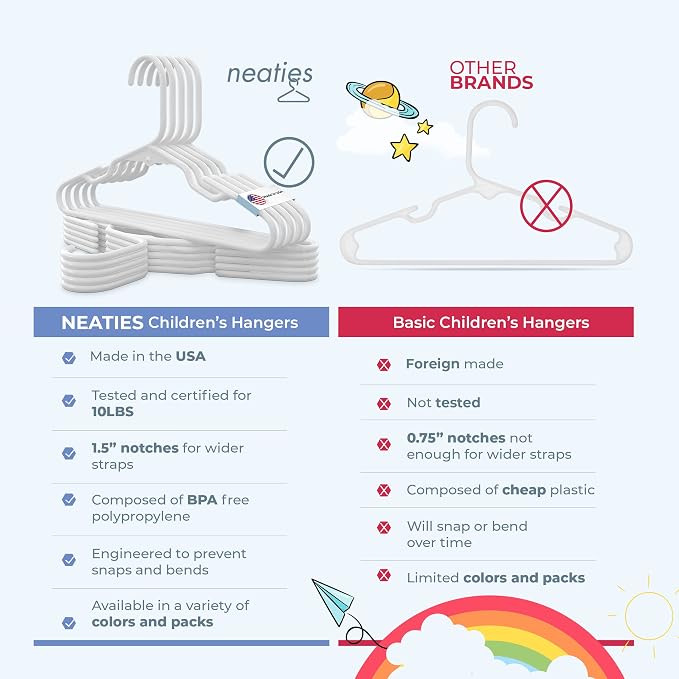 neaties

OTHER BRANDS

NEATIES Children's Hangers

Made in the USA

Tested and certified for 10LBS

1.5" notches for wider straps

Composed of BPA free polypropylene

Engineered to prevent snaps and bends

Available in a variety of colors and packs

Basic Children's Hangers

Foreign made

Not tested

0.75" notches not enough for wider straps

Composed of cheap plastic

Will snap or bend over time

Limited colors and packs